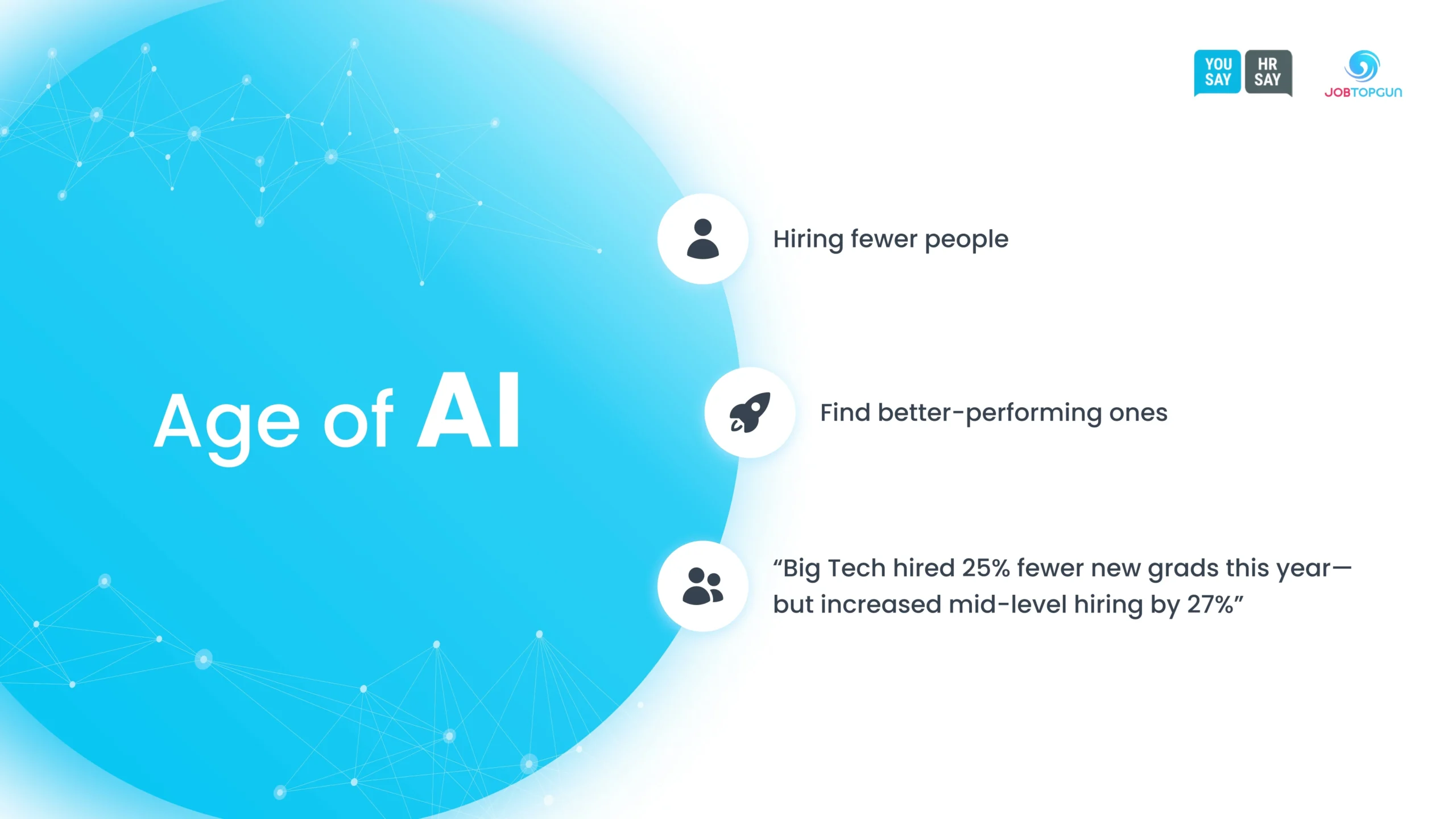 YOU SAY HR SAY

JOBTOPGUN

Age of AI

Hiring fewer people

Find better-performing ones

"Big Tech hired 25% fewer new grads this year—but increased mid-level hiring by 27%"